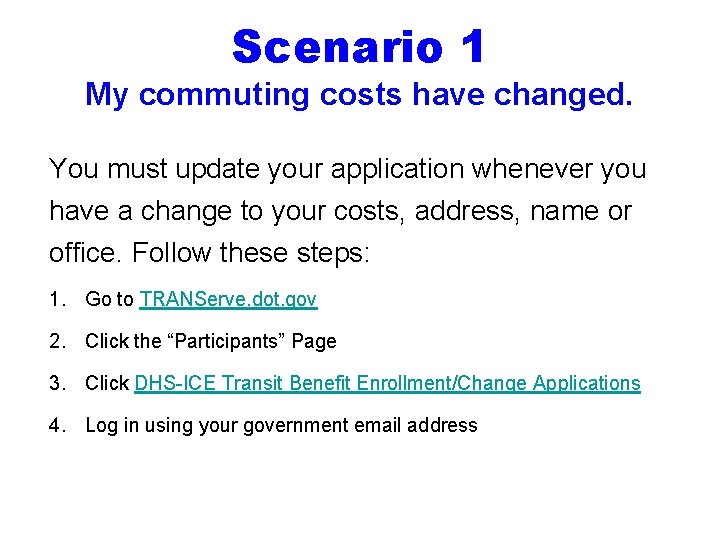 Scenario 1
My commuting costs have changed.

You must update your application whenever you have a change to your costs, address, name or office. Follow these steps:

1. Go to TRANServe.dot.gov
2. Click the “Participants” Page
3. Click DHS-ICE Transit Benefit Enrollment/Change Applications
4. Log in using your government email address